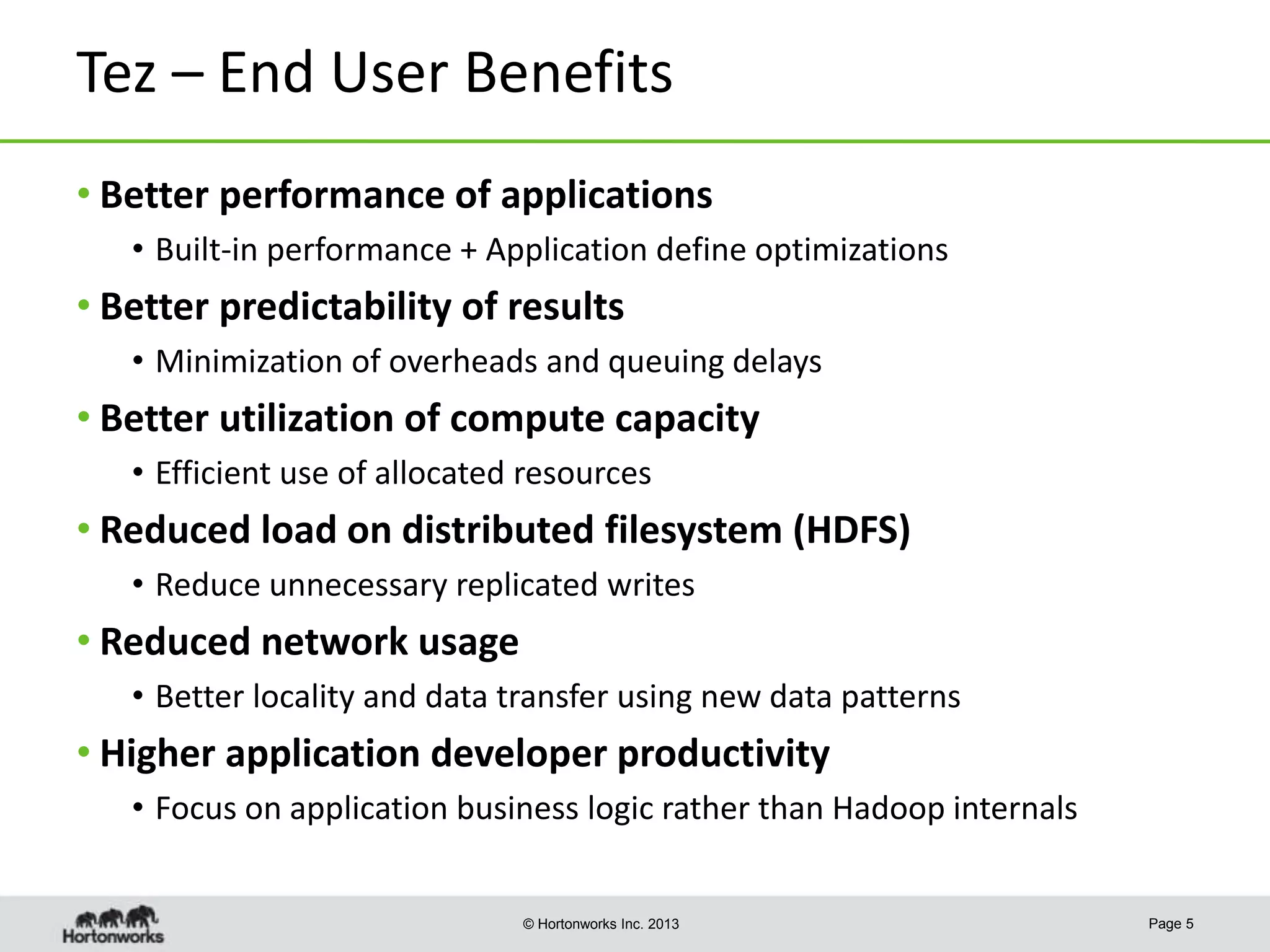 Tez – End User Benefits

• Better performance of applications
  • Built-in performance + Application define optimizations
• Better predictability of results
  • Minimization of overheads and queuing delays
• Better utilization of compute capacity
  • Efficient use of allocated resources
• Reduced load on distributed filesystem (HDFS)
  • Reduce unnecessary replicated writes
• Reduced network usage
  • Better locality and data transfer using new data patterns
• Higher application developer productivity
  • Focus on application business logic rather than Hadoop internals

Hortonworks

© Hortonworks Inc. 2013

Page 5